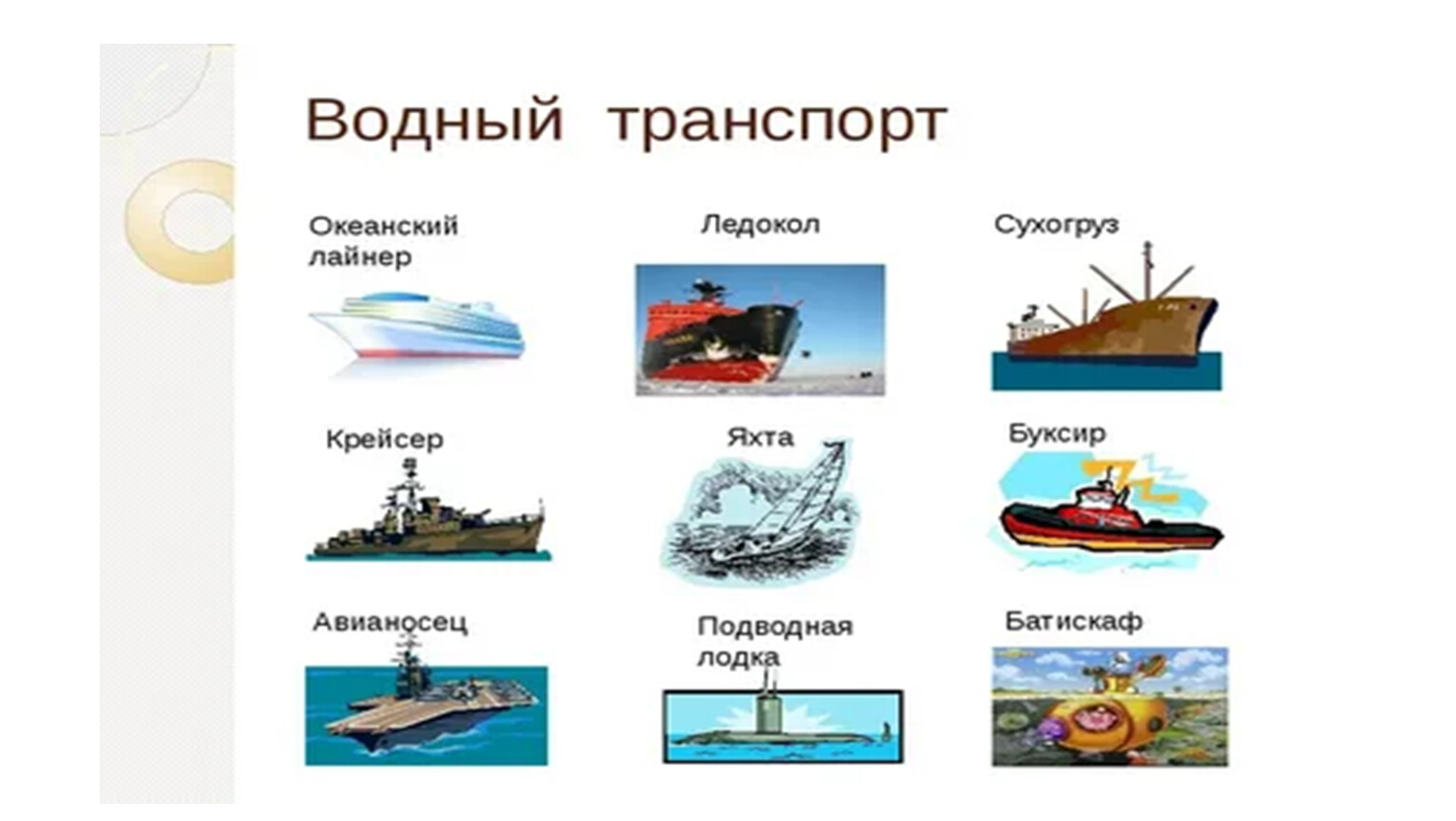 Водный транспорт

Океанский лайнер

Ледокол

Сухогруз

Крейсер

Яхта

Буксир

Авианосец

Подводная лодка

Батискаф